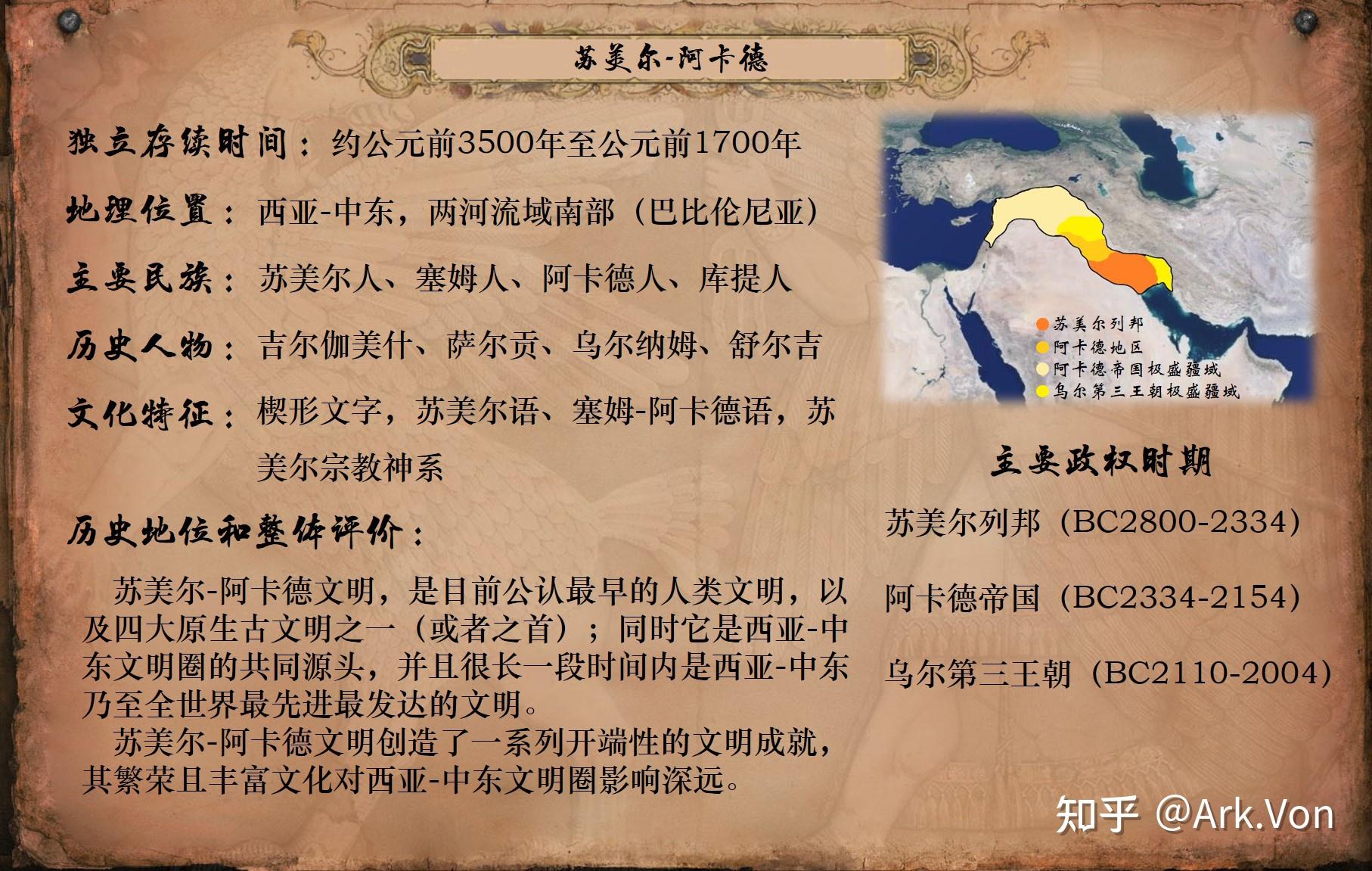 苏美尔-阿卡德

独立存续时间：约公元前3500年至公元前1700年

地理位置：西亚-中东，两河流域南部（巴比伦尼亚）

主要民族：苏美尔人、塞姆人、阿卡德人、库提人

历史人物：吉尔伽美什、萨尔贡、乌尔纳姆、舒尔吉

文化特征：楔形文字，苏美尔语、塞姆-阿卡德语，苏美尔宗教神系

历史地位和整体评价：

苏美尔-阿卡德文明，是目前公认最早的人类文明，以及四大原生古文明之一（或者之首）；同时它是西亚-中东文明圈的共同源头，并且很长一段时间内是西亚-中东乃至全世界最先进最发达的文明。

苏美尔-阿卡德文明创造了一系列开端性的文明成就，其繁荣且丰富文化对西亚-中东文明圈影响深远。

苏美尔列邦
阿卡德地区
阿卡德帝国极盛疆域
乌尔第三王朝极盛疆域

主要政权时期

苏美尔列邦（BC2800-2334）

阿卡德帝国（BC2334-2154）

乌尔第三王朝（BC2110-2004）

知乎 @Ark.Von